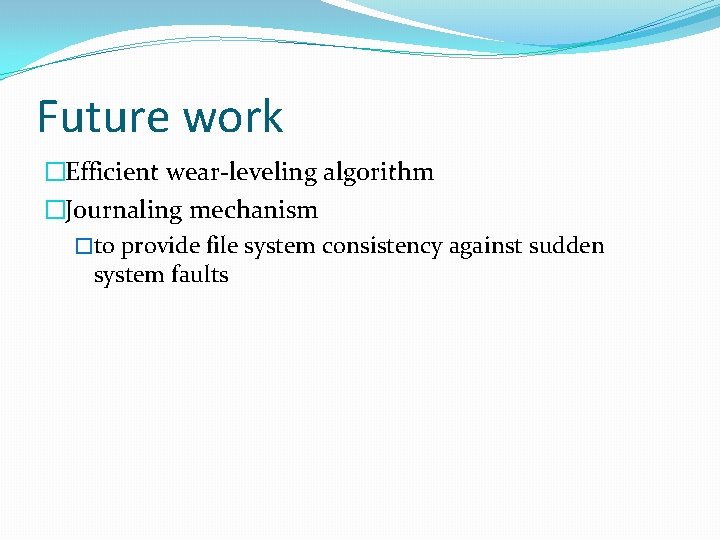 Future work

□Efficient wear-leveling algorithm

□Journaling mechanism

□to provide file system consistency against sudden system faults